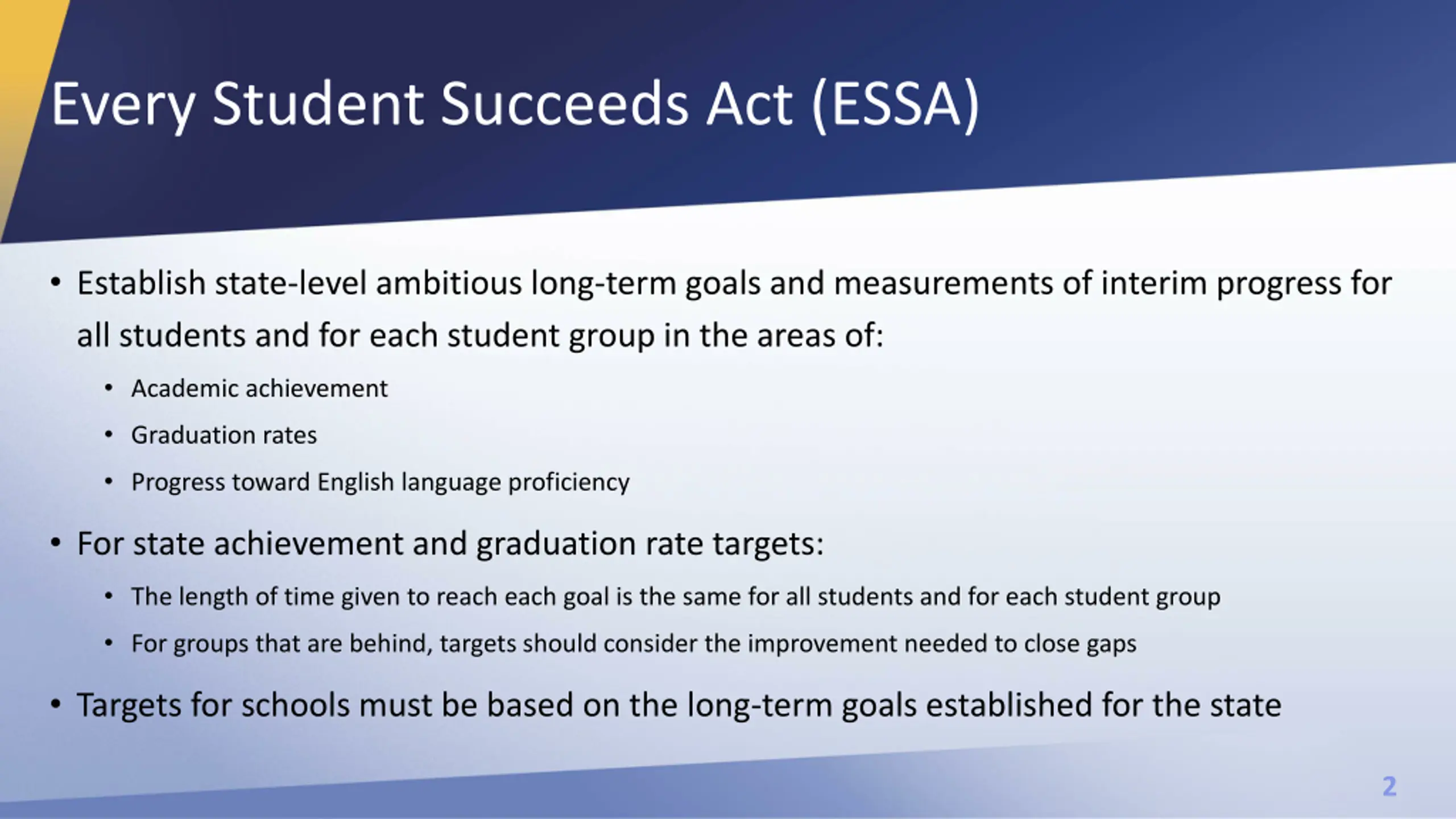 Every Student Succeeds Act (ESSA)

• Establish state-level ambitious long-term goals and measurements of interim progress for all students and for each student group in the areas of:

• Academic achievement

• Graduation rates

• Progress toward English language proficiency

• For state achievement and graduation rate targets:

• The length of time given to reach each goal is the same for all students and for each student group

• For groups that are behind, targets should consider the improvement needed to close gaps

• Targets for schools must be based on the long-term goals established for the state

2